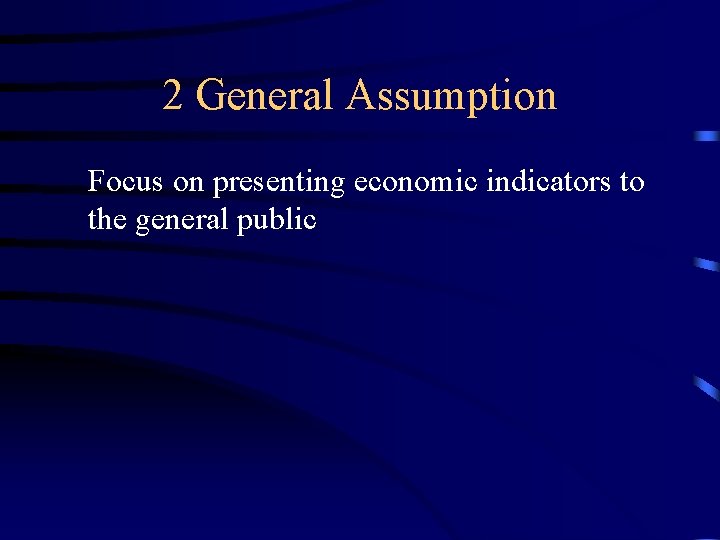 2 General Assumption

Focus on presenting economic indicators to the general public